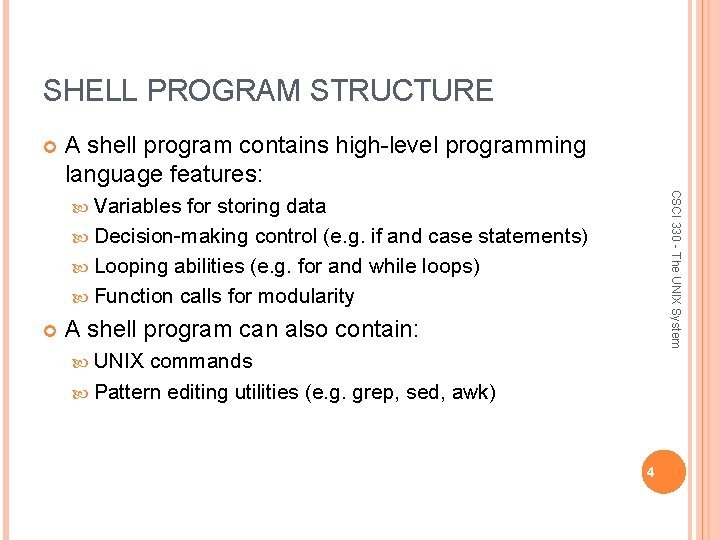 SHELL PROGRAM STRUCTURE

A shell program contains high-level programming language features:

Variables for storing data

Decision-making control (e.g. if and case statements)

Looping abilities (e.g. for and while loops)

Function calls for modularity

A shell program can also contain:

UNIX commands

Pattern editing utilities (e.g. grep, sed, awk)

CSCI 330 - The UNIX System

4